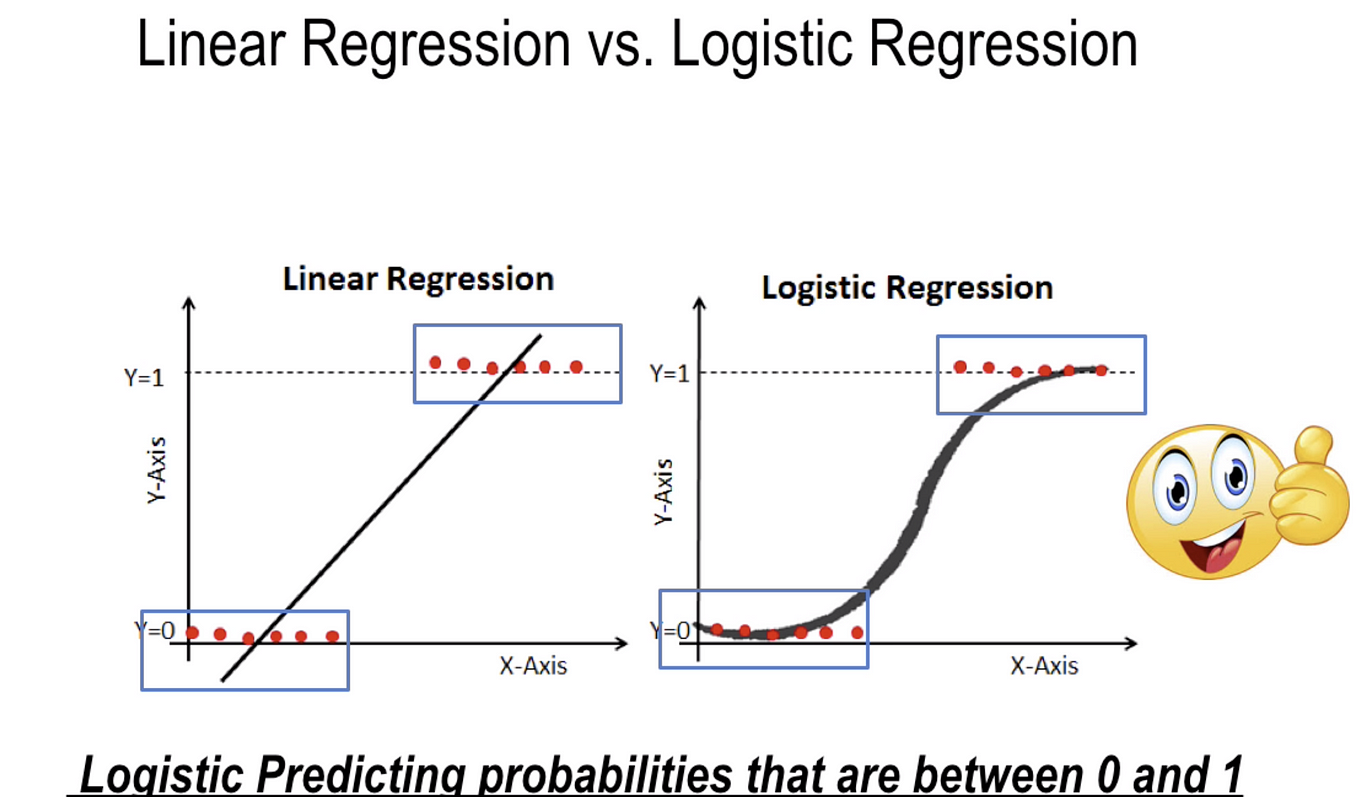 Linear Regression vs. Logistic Regression

Linear Regression

Y=1

Y-Axis

Y=0

X-Axis

Logistic Regression

Y=1

Y-Axis

Y=0

X-Axis

Logistic Predicting probabilities that are between 0 and 1